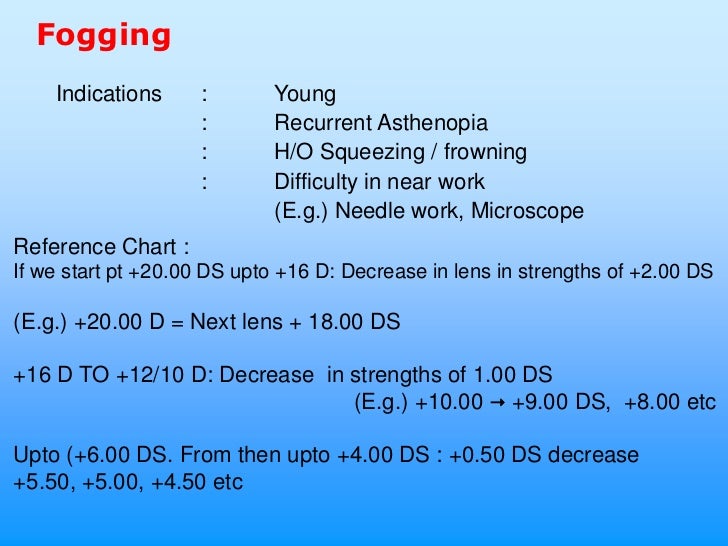 Fogging

Indications : Young
: Recurrent Asthenopia
: H/O Squeezing / frowning
: Difficulty in near work
(E.g.) Needle work, Microscope

Reference Chart :
If we start pt +20.00 DS upto +16 D: Decrease in lens in strengths of +2.00 DS

(E.g.) +20.00 D = Next lens + 18.00 DS

+16 D TO +12/10 D: Decrease in strengths of 1.00 DS
(E.g.) +10.00 → +9.00 DS, +8.00 etc

Upto (+6.00 DS. From then upto +4.00 DS : +0.50 DS decrease
+5.50, +5.00, +4.50 etc